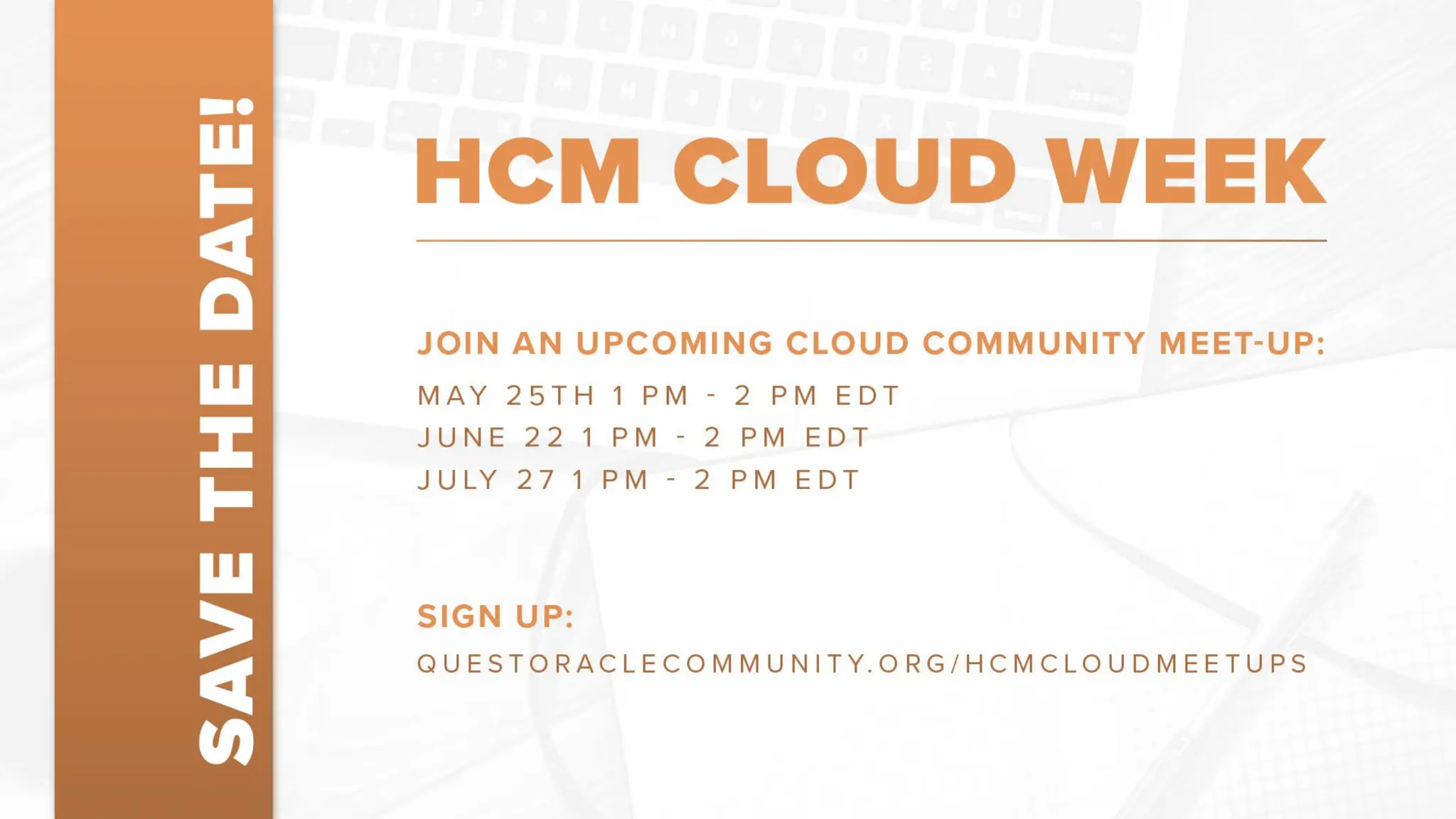 SAVE THE DATE!

HCM CLOUD WEEK

JOIN AN UPCOMING CLOUD COMMUNITY MEET-UP:
MAY 25TH 1 PM - 2 PM EDT
JUNE 22 1 PM - 2 PM EDT
JULY 27 1 PM - 2 PM EDT

SIGN UP:
QUESTORACLECOMMUNITY.ORG/HCMCLOUDMEETUPS